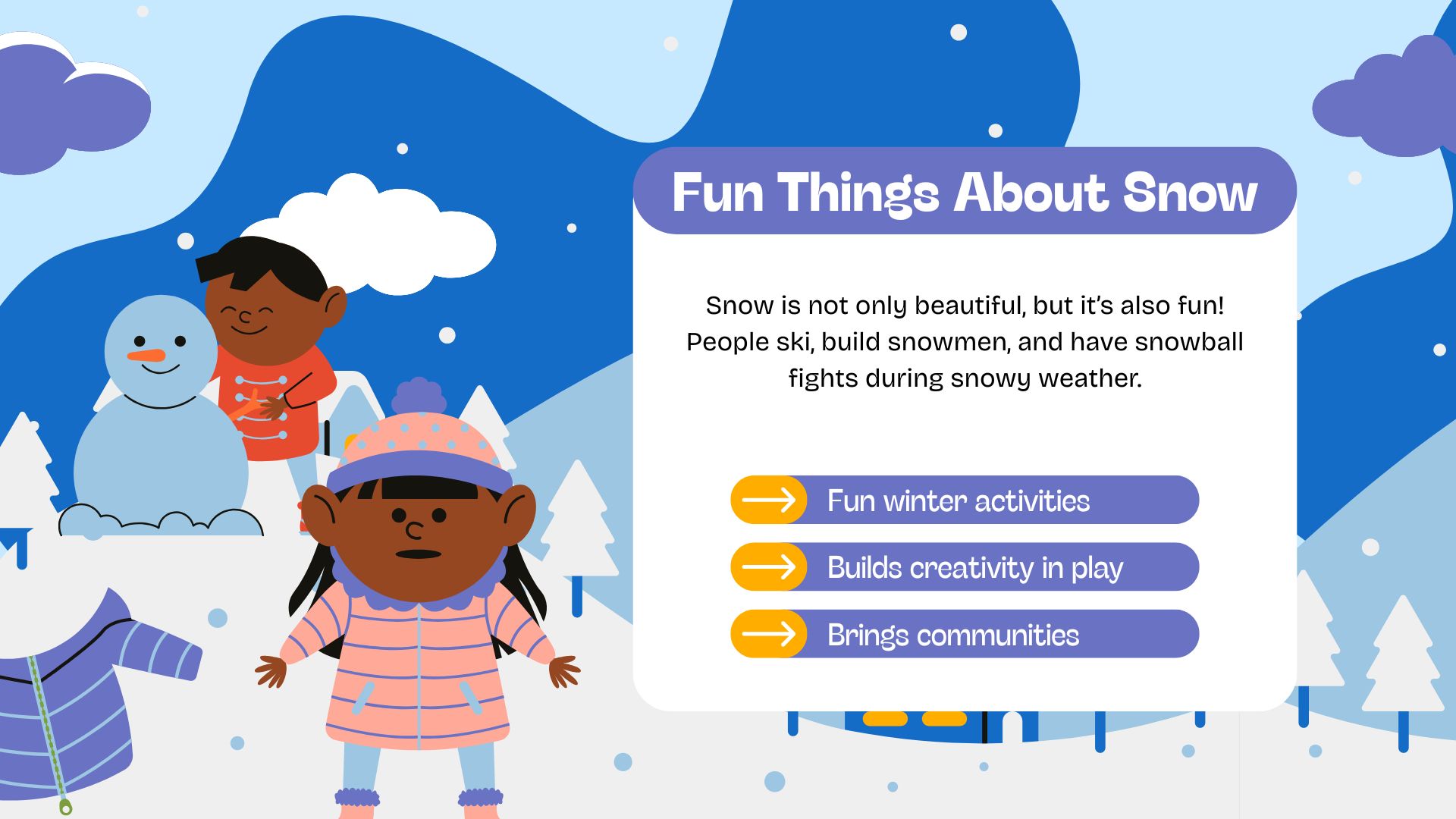 Fun Things About Snow

Snow is not only beautiful, but it's also fun! People ski, build snowmen, and have snowball fights during snowy weather.

Fun winter activities

Builds creativity in play

Brings communities